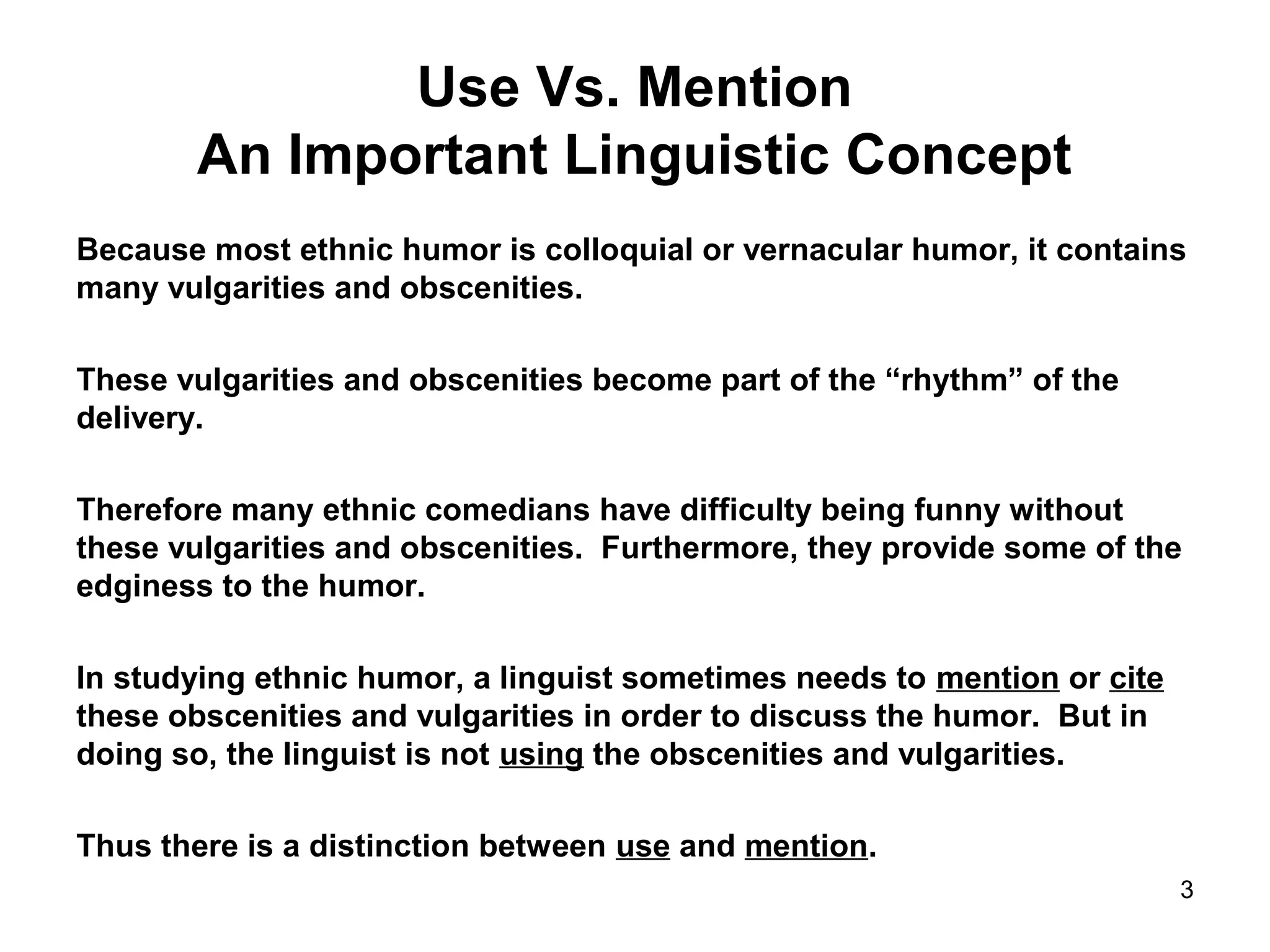 Use Vs. Mention
An Important Linguistic Concept

Because most ethnic humor is colloquial or vernacular humor, it contains many vulgarities and obscenities.

These vulgarities and obscenities become part of the “rhythm” of the delivery.

Therefore many ethnic comedians have difficulty being funny without these vulgarities and obscenities. Furthermore, they provide some of the edginess to the humor.

In studying ethnic humor, a linguist sometimes needs to mention or cite these obscenities and vulgarities in order to discuss the humor. But in doing so, the linguist is not using the obscenities and vulgarities.

Thus there is a distinction between use and mention.

3